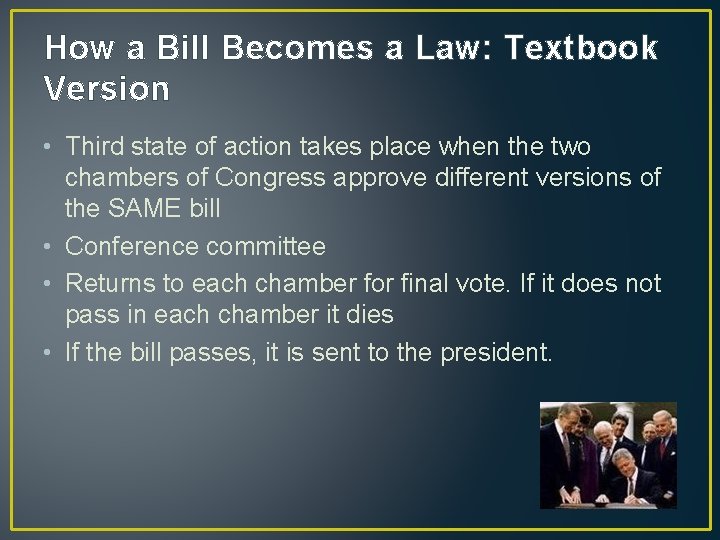 How a Bill Becomes a Law: Textbook Version

• Third state of action takes place when the two chambers of Congress approve different versions of the SAME bill
• Conference committee
• Returns to each chamber for final vote. If it does not pass in each chamber it dies
• If the bill passes, it is sent to the president.